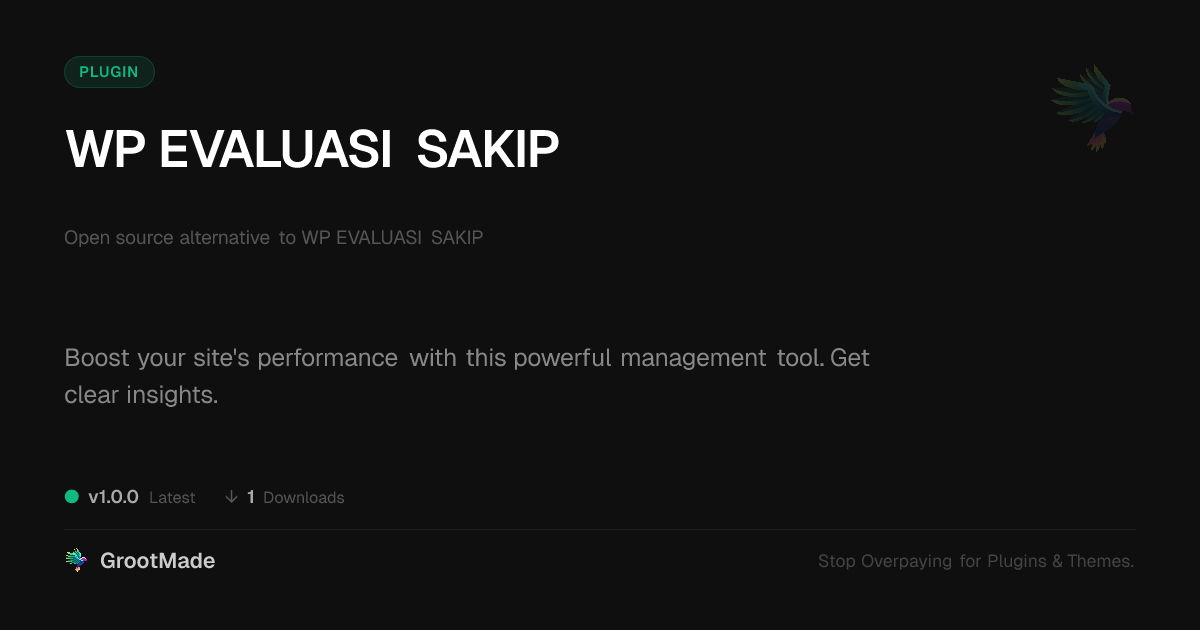 PLUGIN

WP EVALUASI SAKIP

Open source alternative to WP EVALUASI SAKIP

Boost your site's performance with this powerful management tool. Get clear insights.

v1.0.0 Latest ↓ 1 Downloads

GrootMade

Stop Overpaying for Plugins & Themes.